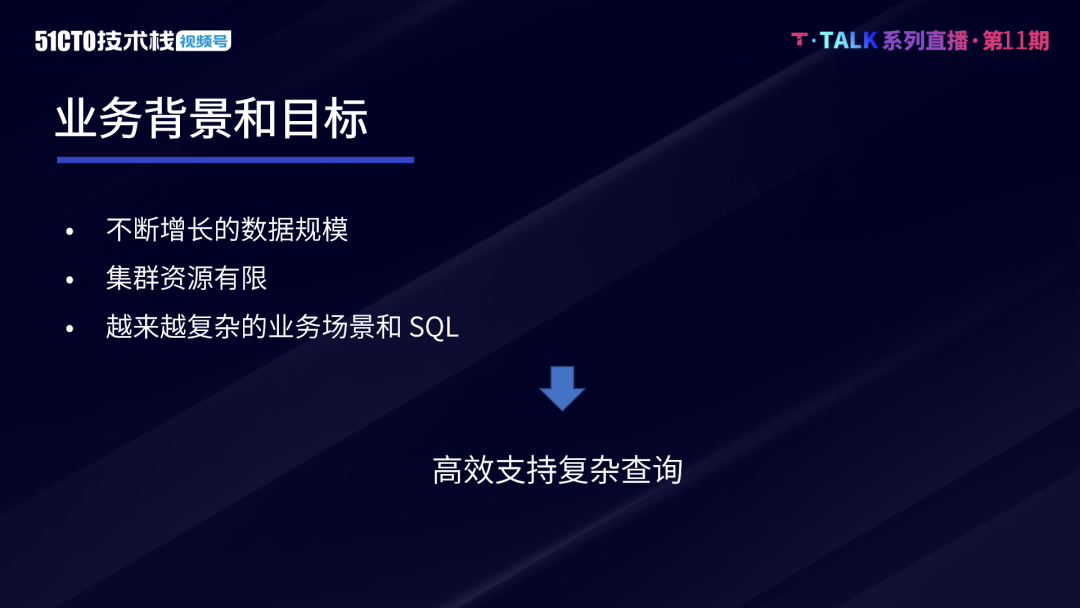 51CTO技术栈 视频号

T·TALK系列直播·第11期

业务背景和目标

• 不断增长的数据规模
• 集群资源有限
• 越来越复杂的业务场景和 SQL

高效支持复杂查询